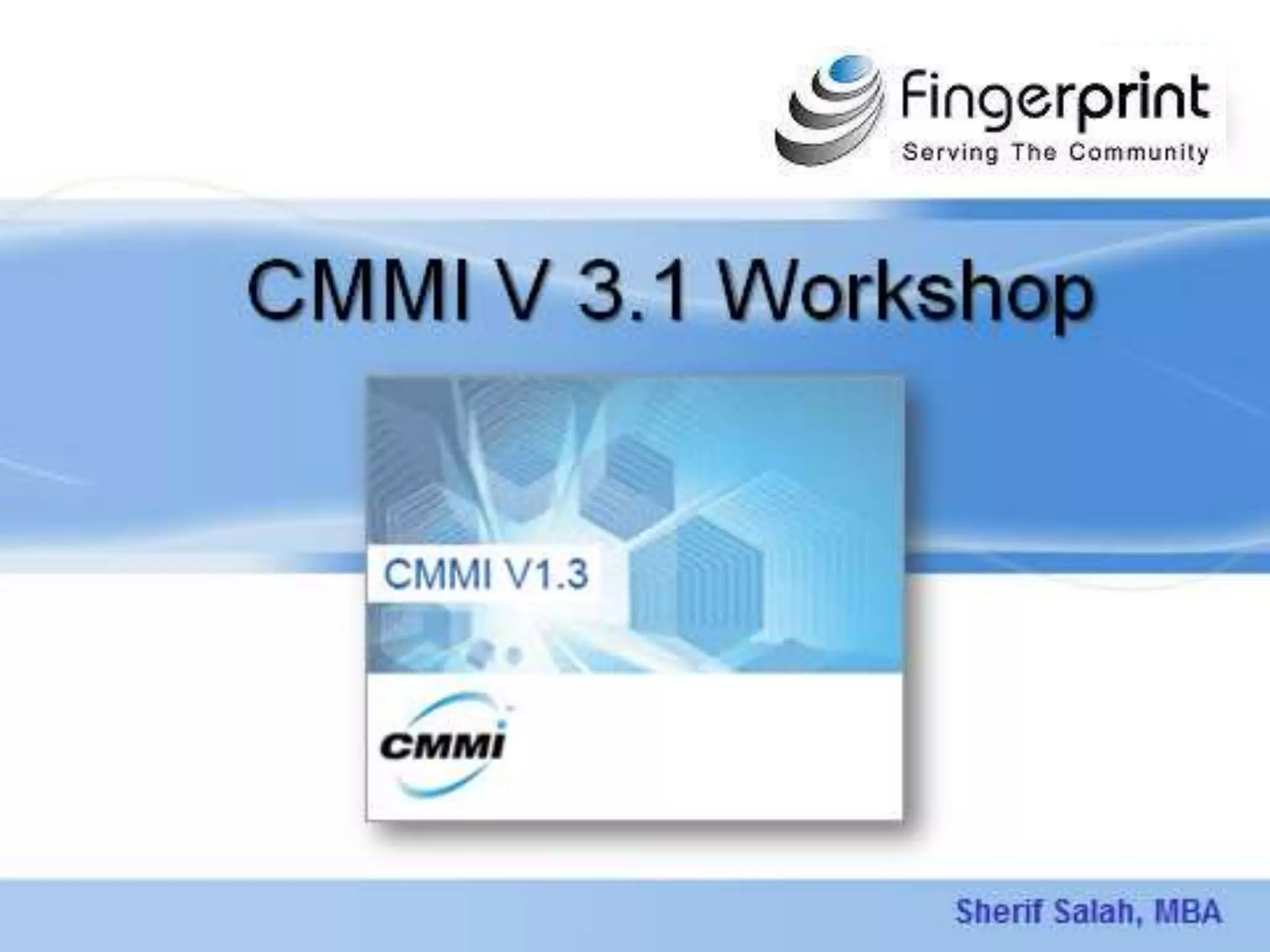 Fingerprint
Serving The Community

CMMI V 3.1 Workshop

CMMI V1.3

CMMI

Sherif Salah, MBA